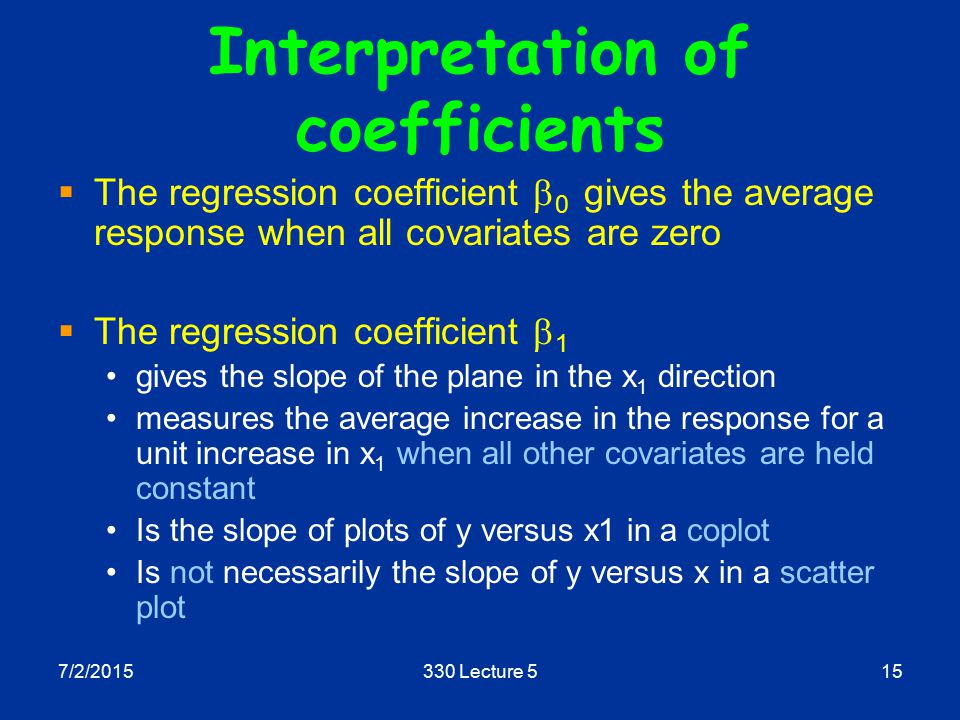 Interpretation of coefficients

▪ The regression coefficient $\beta_0$ gives the average response when all covariates are zero

▪ The regression coefficient $\beta_1$
  • gives the slope of the plane in the $x_1$ direction
  • measures the average increase in the response for a unit increase in $x_1$ when all other covariates are held constant
  • Is the slope of plots of y versus x1 in a coplot
  • Is not necessarily the slope of y versus x in a scatter plot

7/2/2015 330 Lecture 5 15